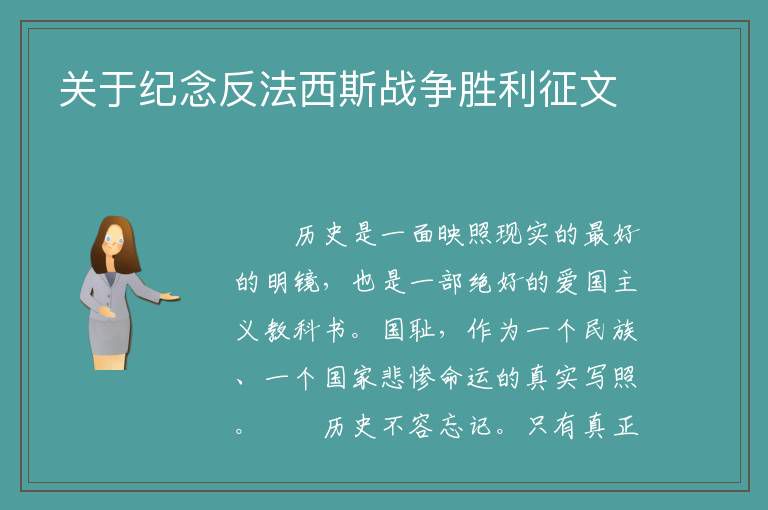 关于纪念反法西斯战争胜利征文

历史是一面映照现实的最好的明镜，也是一部绝好的爱国主义教科书。国耻，作为一个民族、一个国家悲惨命运的真实写照。　　历史不容忘记。只有真正